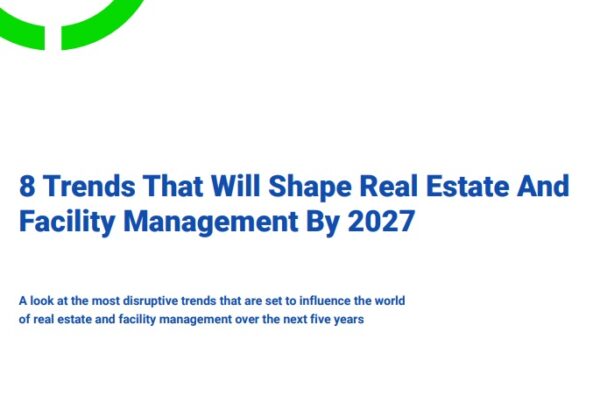 8 Trends That Will Shape Real Estate And Facility Management By 2027

A look at the most disruptive trends that are set to influence the world of real estate and facility management over the next five years